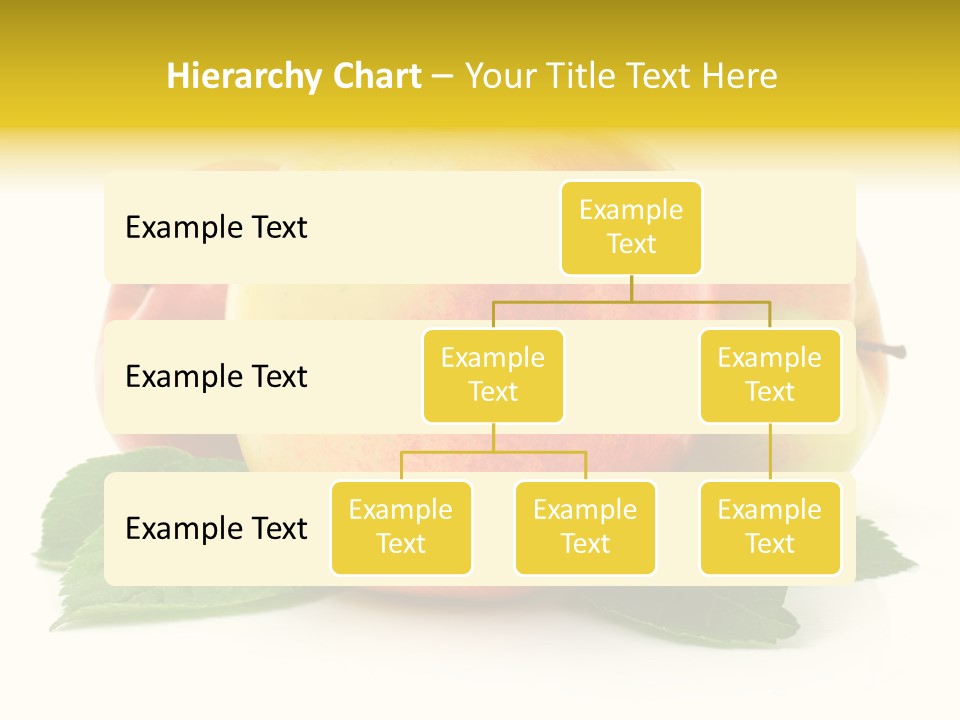 Hierarchy Chart – Your Title Text Here

Example Text

Example Text

Example Text

Example Text

Example Text

Example Text

Example Text

Example Text

Example Text